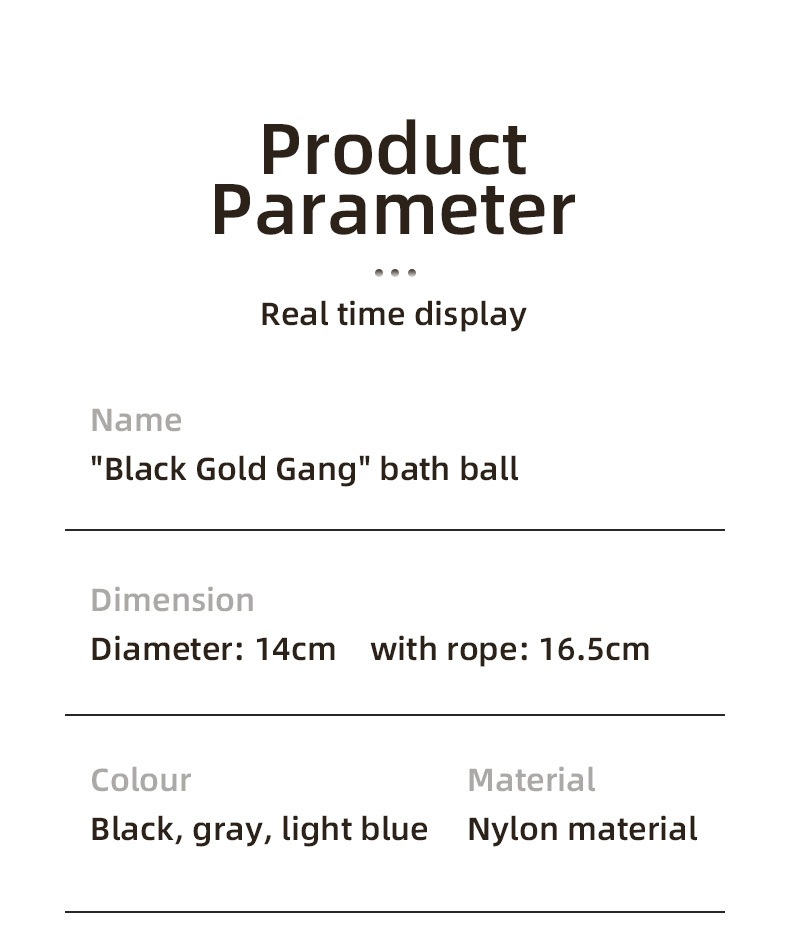 Product Parameter

Real time display

Name
"Black Gold Gang" bath ball

Dimension
Diameter: 14cm with rope: 16.5cm

Colour
Black, gray, light blue

Material
Nylon material